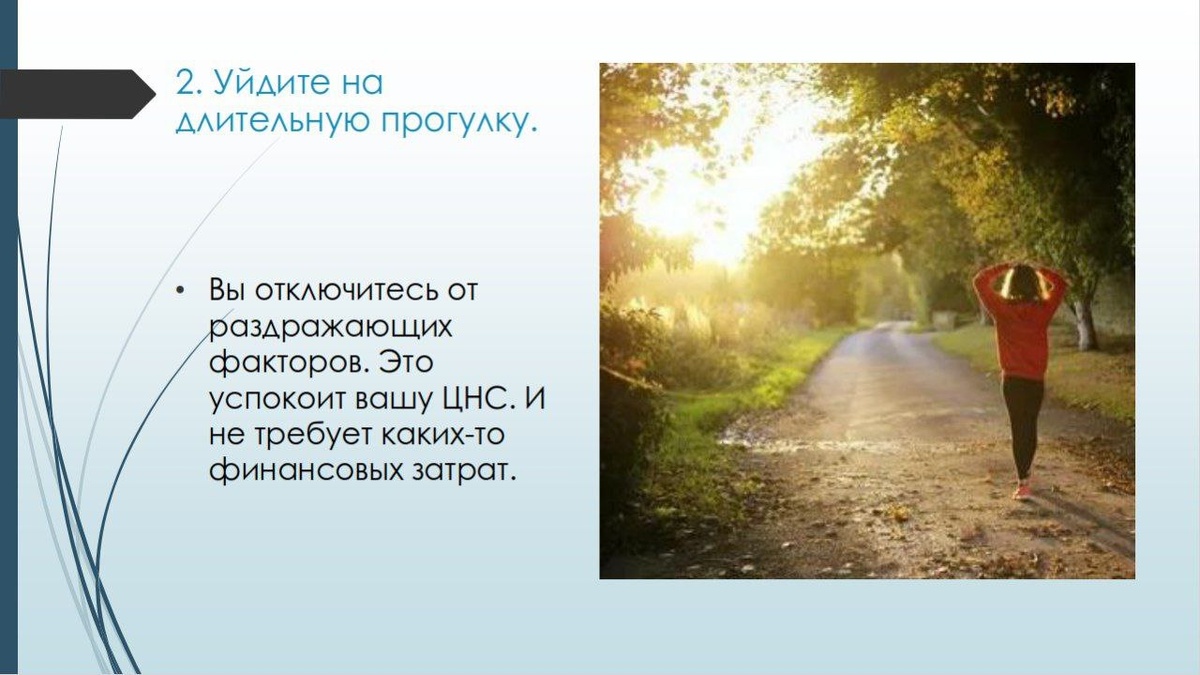 2. Уйдите на длительную прогулку.

• Вы отключитесь от раздражающих факторов. Это успокоит вашу ЦНС. И не требует каких-то финансовых затрат.